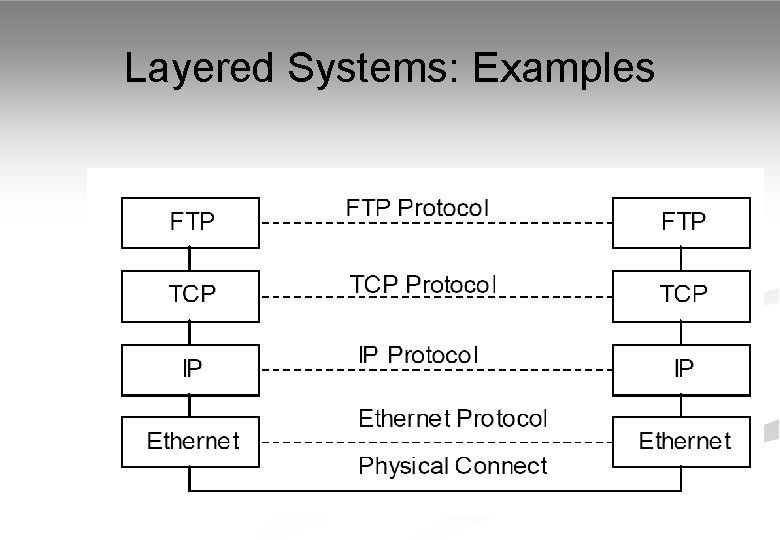 Layered Systems: Examples

FTP
FTP Protocol
FTP

TCP
TCP Protocol
TCP

IP
IP Protocol
IP

Ethernet
Ethernet Protocol
Ethernet

Physical Connect